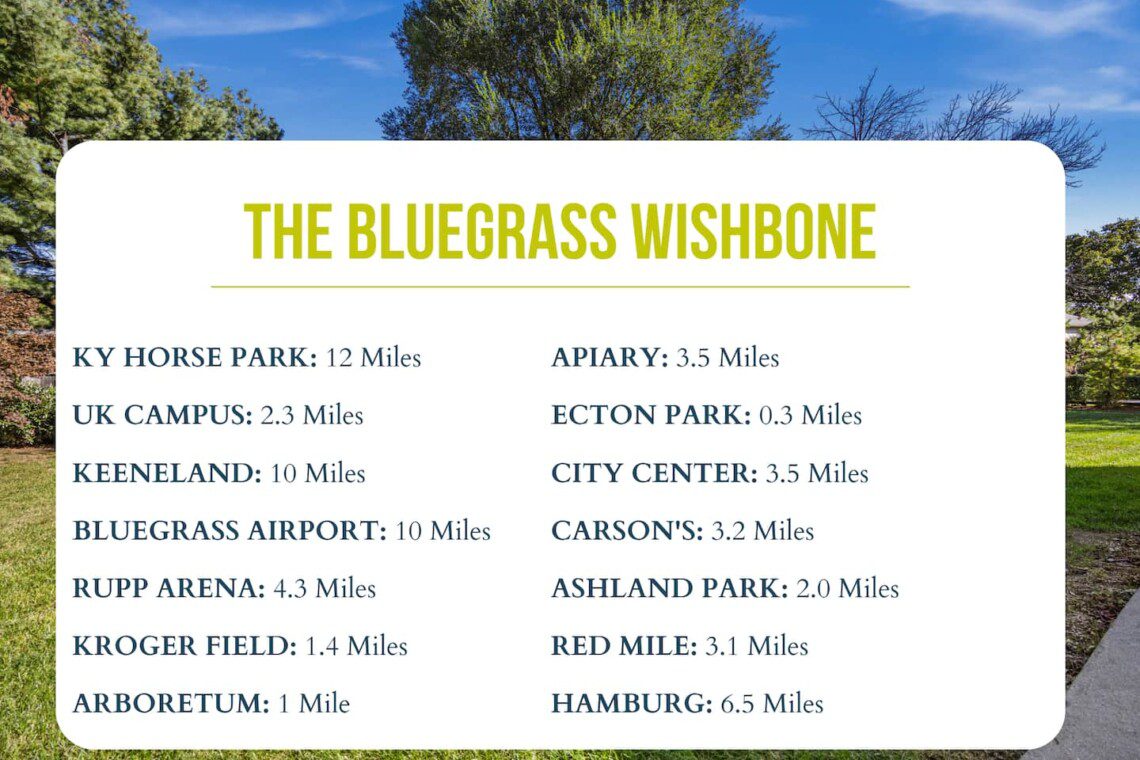 THE BLUEGRASS WISHBONE

KY HORSE PARK: 12 Miles

UK CAMPUS: 2.3 Miles

KEENELAND: 10 Miles

BLUEGRASS AIRPORT: 10 Miles

RUPP ARENA: 4.3 Miles

KROGER FIELD: 1.4 Miles

ARBORETUM: 1 Mile

APIARY: 3.5 Miles

ECTON PARK: 0.3 Miles

CITY CENTER: 3.5 Miles

CARSON'S: 3.2 Miles

ASHLAND PARK: 2.0 Miles

RED MILE: 3.1 Miles

HAMBURG: 6.5 Miles